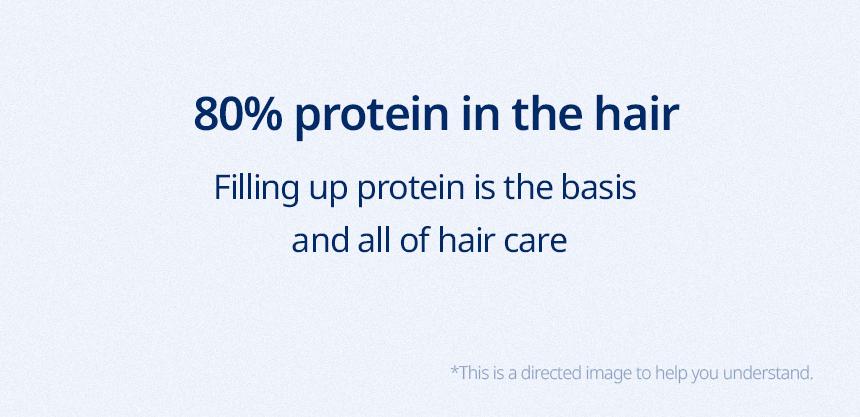 80% protein in the hair

Filling up protein is the basis and all of hair care

*This is a directed image to help you understand.